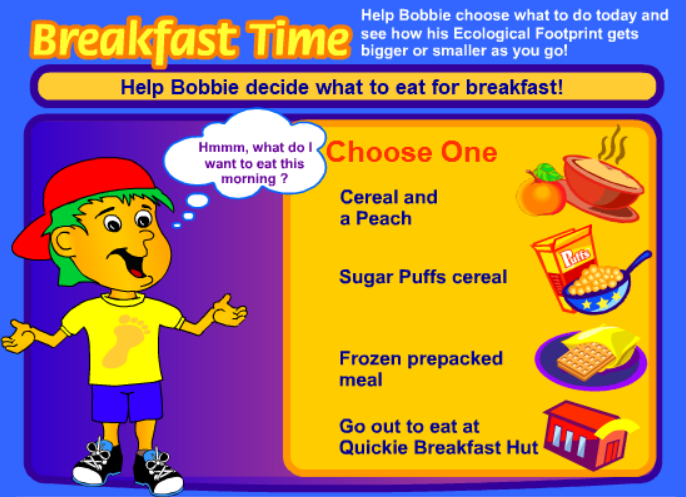 Breakfast Time

Help Bobbie choose what to do today and see how his Ecological Footprint gets bigger or smaller as you go!

Help Bobbie decide what to eat for breakfast!

Hmmm, what do I want to eat this morning ?

Choose One

Cereal and a Peach

Sugar Puffs cereal

Puffs

Frozen prepacked meal

Go out to eat at Quickie Breakfast Hut